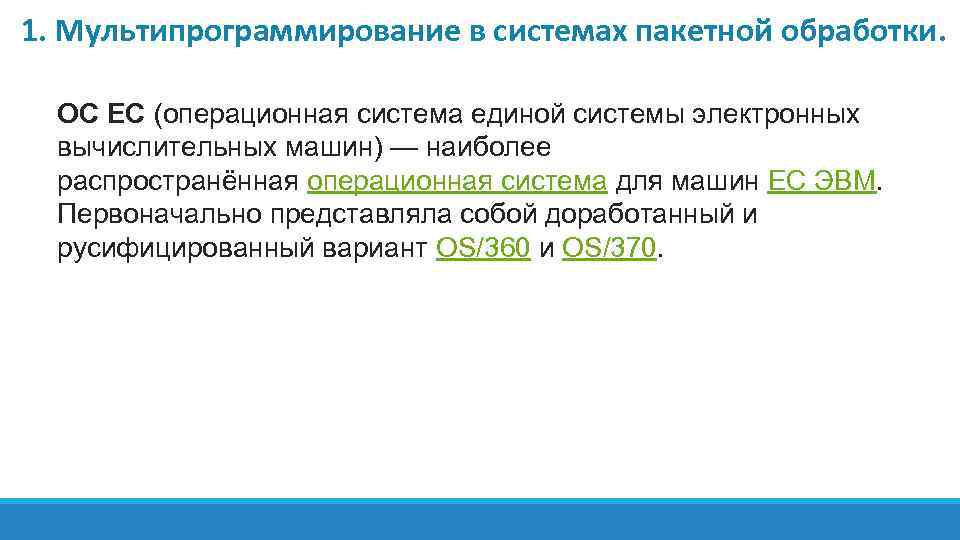 1. Мультипрограммирование в системах пакетной обработки.

ОС ЕС (операционная система единой системы электронных вычислительных машин) — наиболее распространённая операционная система для машин ЕС ЭВМ. Первоначально представляла собой доработанный и русифицированный вариант OS/360 и OS/370.